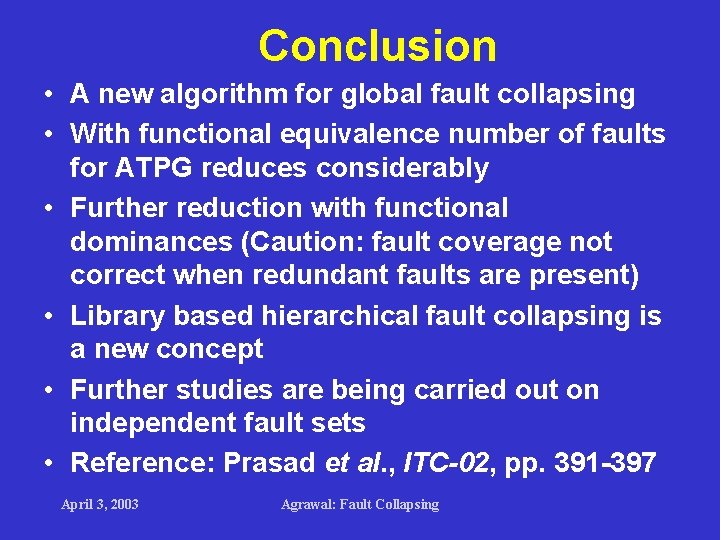 Conclusion

• A new algorithm for global fault collapsing
• With functional equivalence number of faults for ATPG reduces considerably
• Further reduction with functional dominances (Caution: fault coverage not correct when redundant faults are present)
• Library based hierarchical fault collapsing is a new concept
• Further studies are being carried out on independent fault sets
• Reference: Prasad et al., ITC-02, pp. 391-397

April 3, 2003

Agrawal: Fault Collapsing